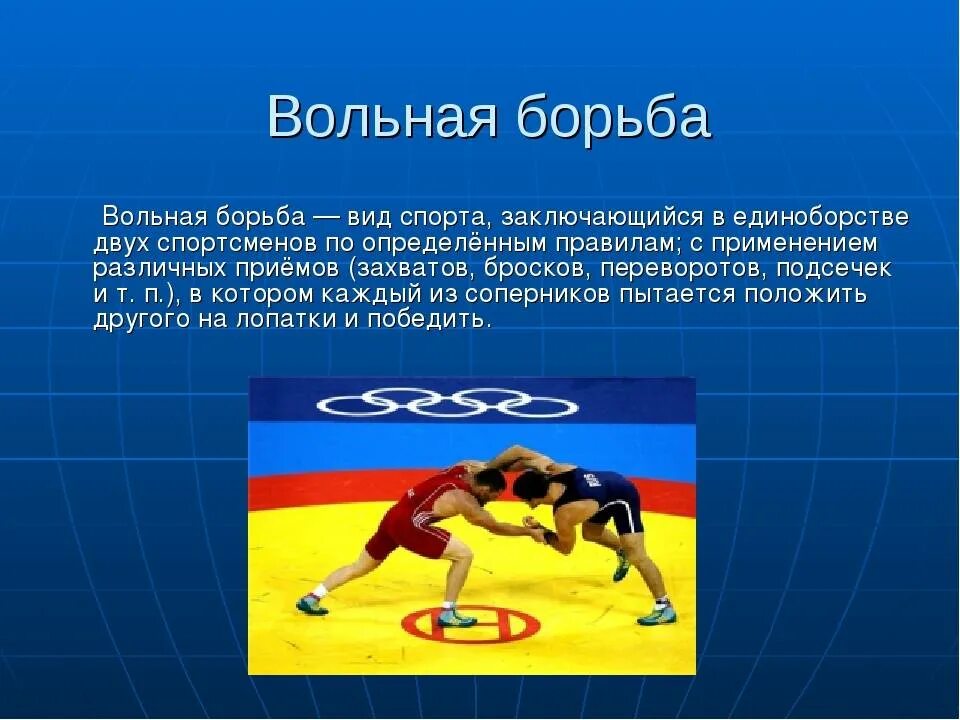 Вольная борьба

Вольная борьба — вид спорта, заключающийся в единоборстве двух спортсменов по определённым правилам; с применением различных приёмов (захватов, бросков, переворотов, подсечек и т. п.), в котором каждый из соперников пытается положить другого на лопатки и победить.